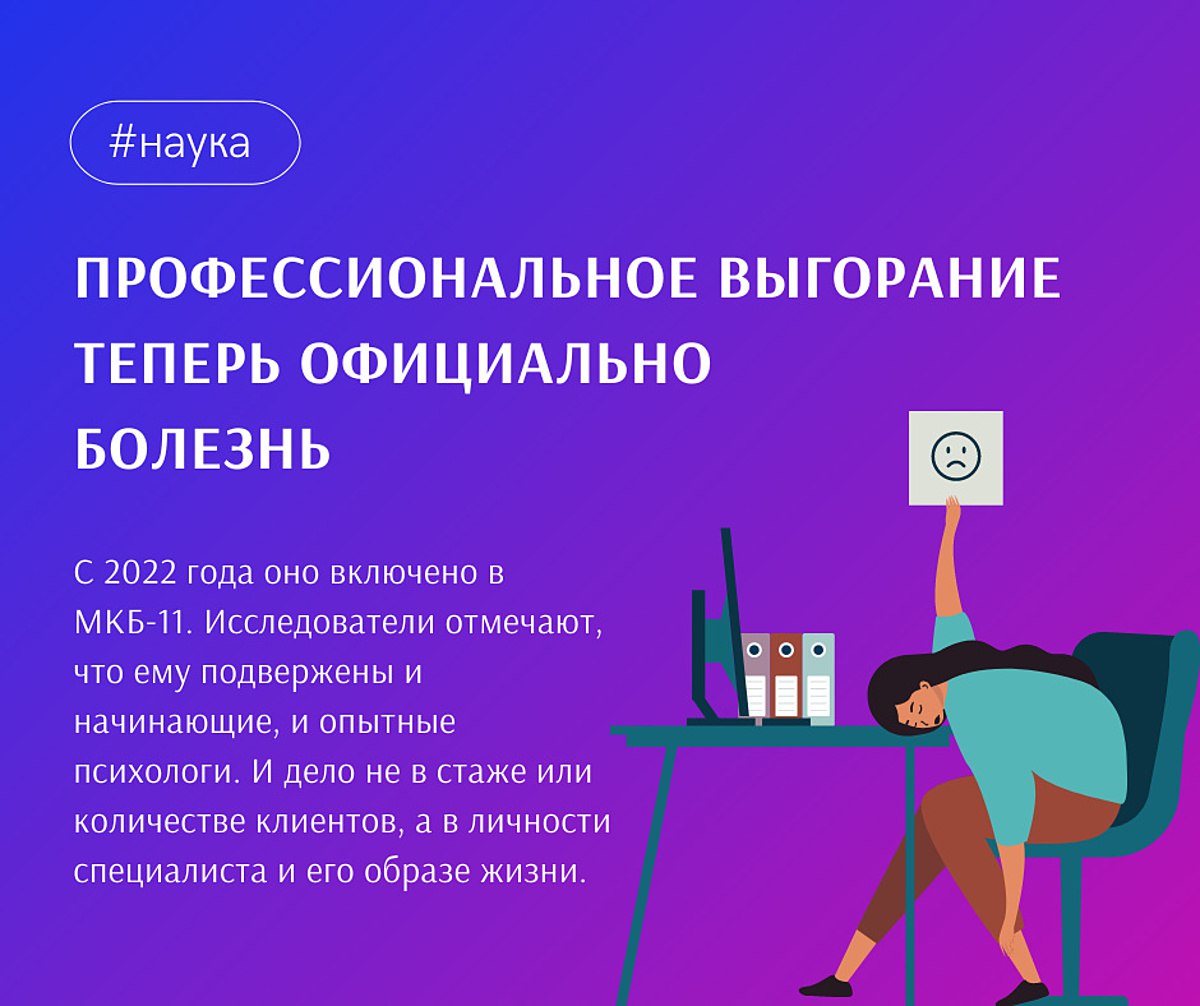 #наука

ПРОФЕССИОНАЛЬНОЕ ВЫГОРАНИЕ ТЕПЕРЬ ОФИЦИАЛЬНО БОЛЕЗНЬ

С 2022 года оно включено в МКБ-11. Исследователи отмечают, что ему подвержены и начинающие, и опытные психологи. И дело не в стаже или количестве клиентов, а в личности специалиста и его образе жизни.